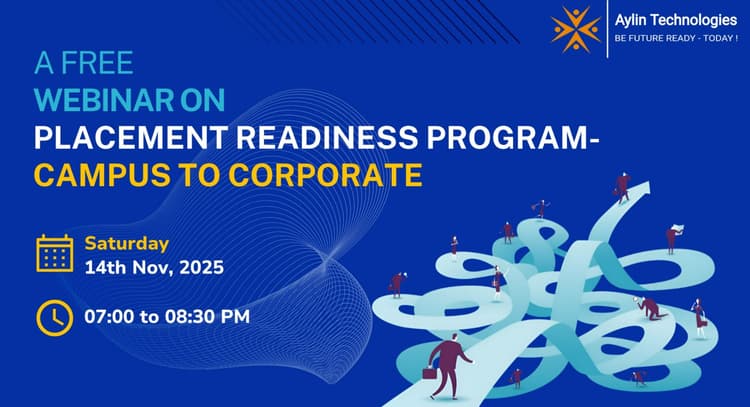 Aylin Technologies
BE FUTURE READY - TODAY !

A FREE
WEBINAR ON
PLACEMENT READINESS PROGRAM-
CAMPUS TO CORPORATE

Saturday
14th Nov, 2025

07:00 to 08:30 PM